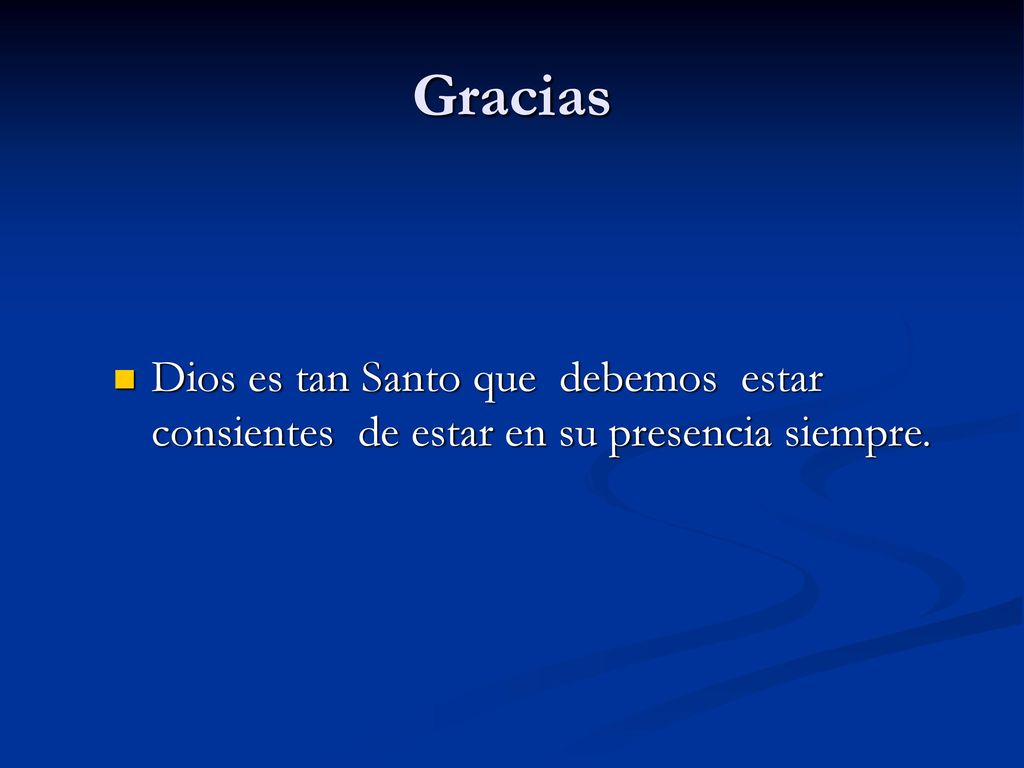 Gracias

Dios es tan Santo que debemos estar consientes de estar en su presencia siempre.